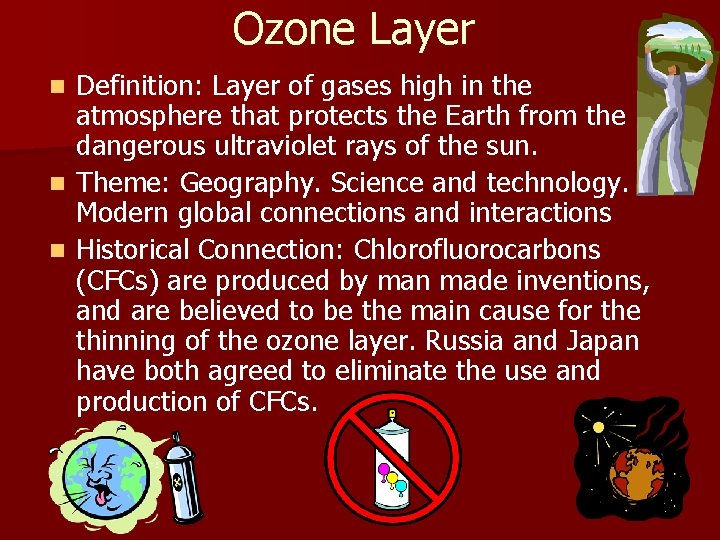 Ozone Layer

Definition: Layer of gases high in the atmosphere that protects the Earth from the dangerous ultraviolet rays of the sun.

Theme: Geography. Science and technology. Modern global connections and interactions

Historical Connection: Chlorofluorocarbons (CFCs) are produced by man made inventions, and are believed to be the main cause for the thinning of the ozone layer. Russia and Japan have both agreed to eliminate the use and production of CFCs.